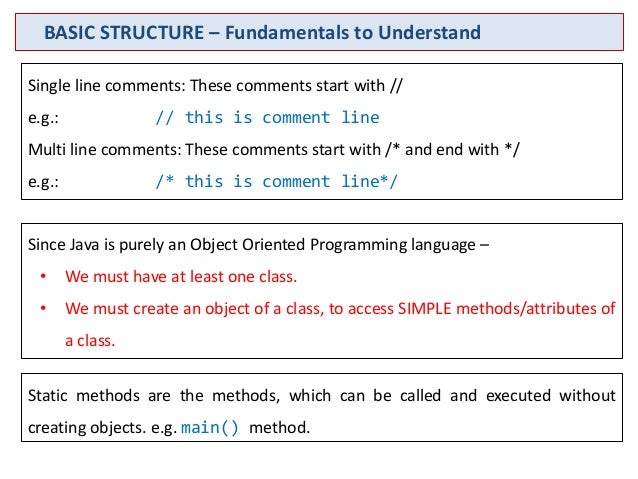 BASIC STRUCTURE – Fundamentals to Understand

Single line comments: These comments start with //

e.g.: // this is comment line

Multi line comments: These comments start with /* and end with */

e.g.: /* this is comment line*/

Since Java is purely an Object Oriented Programming language –

• We must have at least one class.

• We must create an object of a class, to access SIMPLE methods/attributes of a class.

Static methods are the methods, which can be called and executed without creating objects. e.g. main() method.